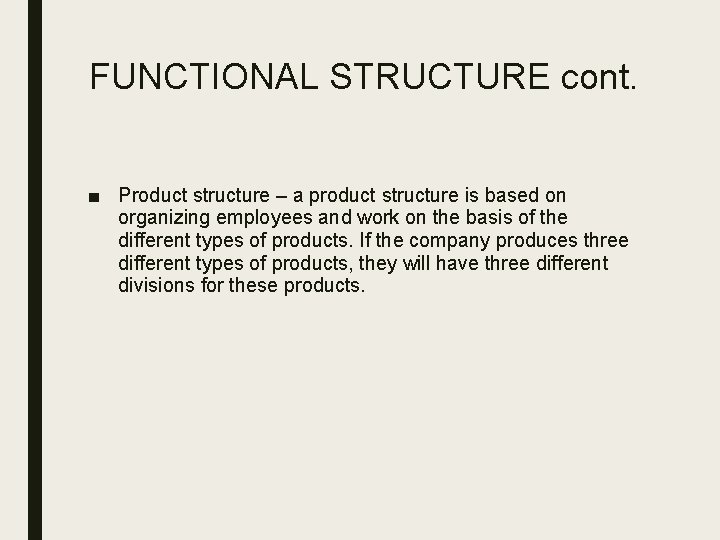 FUNCTIONAL STRUCTURE cont.

■ Product structure – a product structure is based on organizing employees and work on the basis of the different types of products. If the company produces three different types of products, they will have three different divisions for these products.